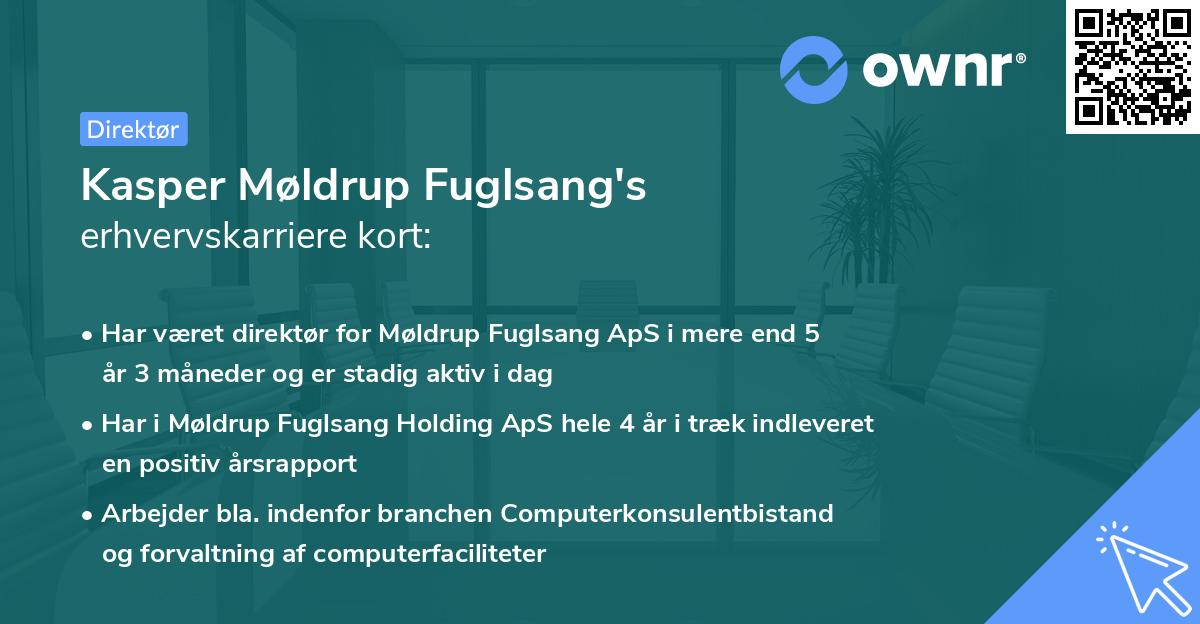 ownr®

Direktør

Kasper Møldrup Fuglsang's erhvervskarriere kort:

• Har været direktør for Møldrup Fuglsang ApS i mere end 5 år 3 måneder og er stadig aktiv i dag

• Har i Møldrup Fuglsang Holding ApS hele 4 år i træk indleveret en positiv årsrapport

• Arbejder bla. indenfor branchen Computerkonsulentbistand og forvaltning af computerfaciliteter